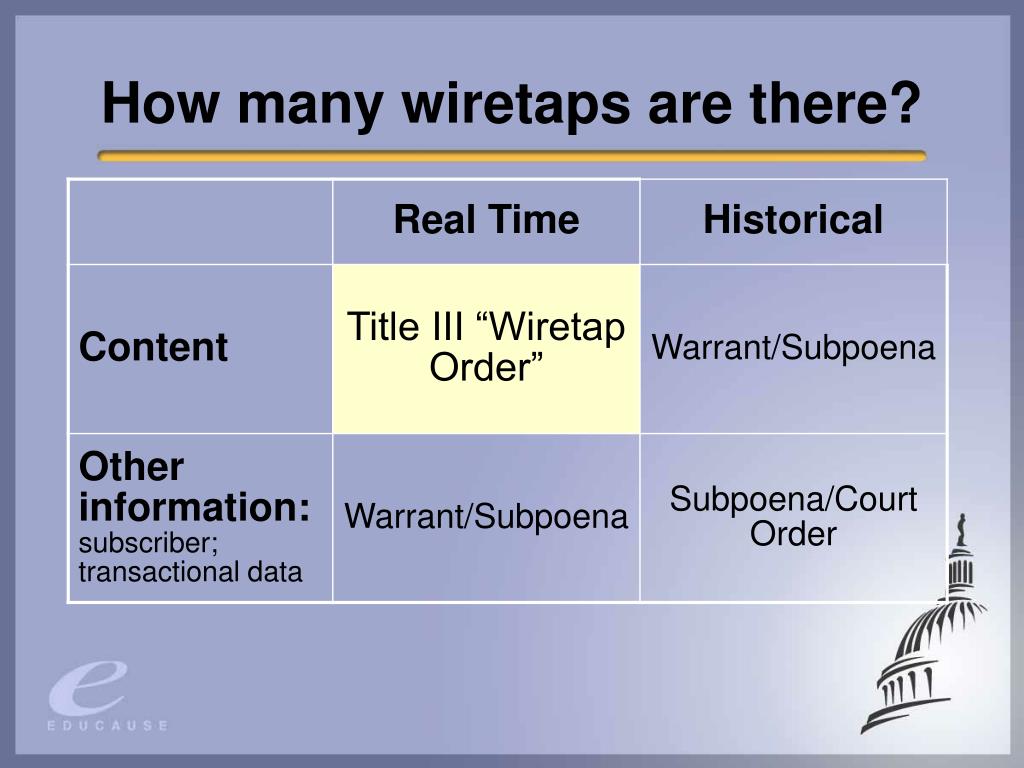 How many wiretaps are there?

| | Real Time | Historical |
|---|---|---|
| Content | Title III “Wiretap Order” | Warrant/Subpoena |
| Other information: subscriber; transactional data | Warrant/Subpoena | Subpoena/Court Order |

e
EDUCAUSE